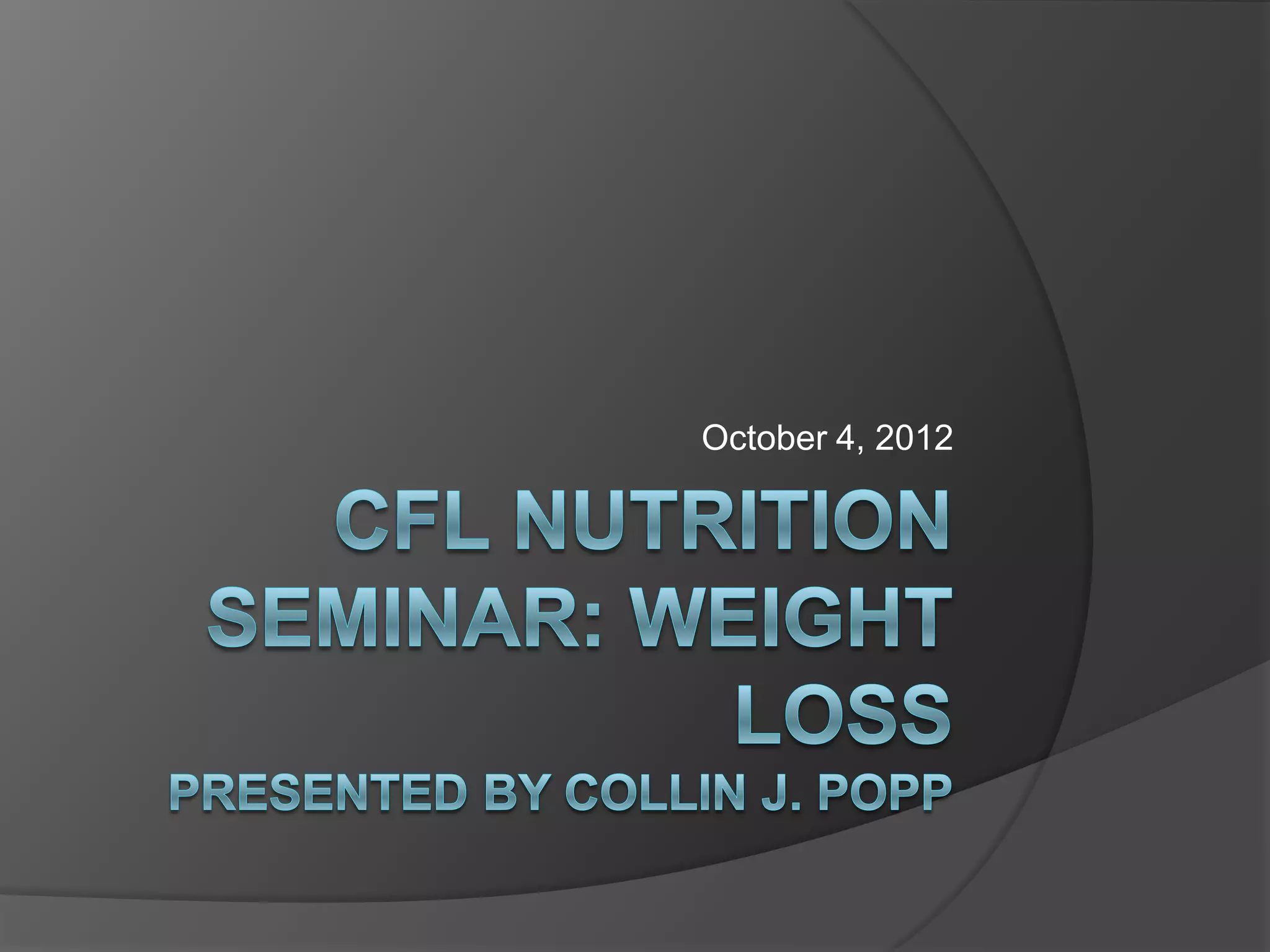 October 4, 2012

CFL NUTRITION SEMINAR: WEIGHT LOSS
PRESENTED BY COLLIN J. POPP